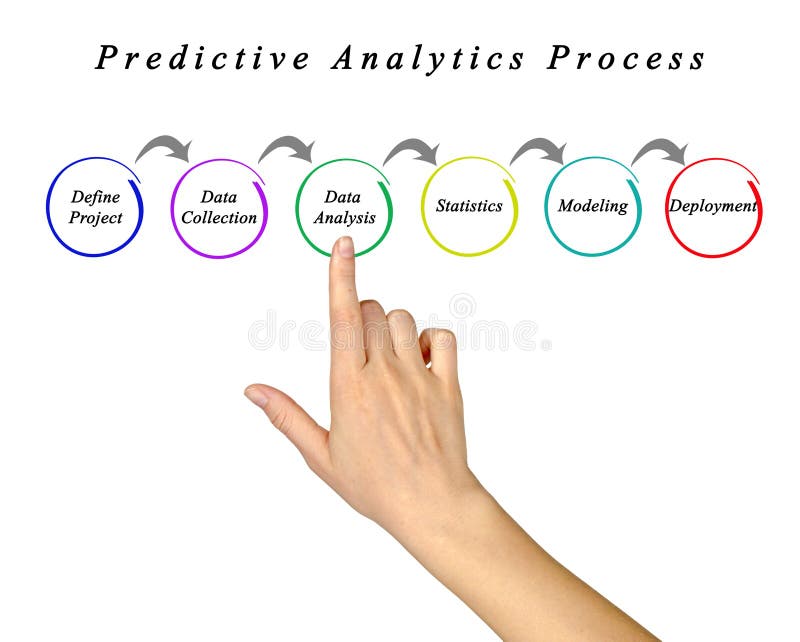 Predictive Analytics Process

Define Project

Data Collection

Data Analysis

Statistics

Modeling

Deployment

dreamstime